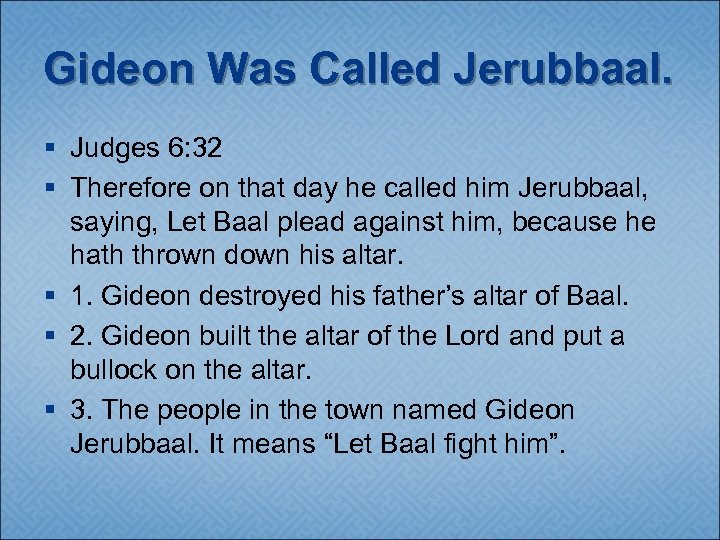 Gideon Was Called Jerubbaal.

▪ Judges 6:32
▪ Therefore on that day he called him Jerubbaal, saying, Let Baal plead against him, because he hath thrown down his altar.
▪ 1. Gideon destroyed his father's altar of Baal.
▪ 2. Gideon built the altar of the Lord and put a bullock on the altar.
▪ 3. The people in the town named Gideon Jerubbaal. It means "Let Baal fight him".